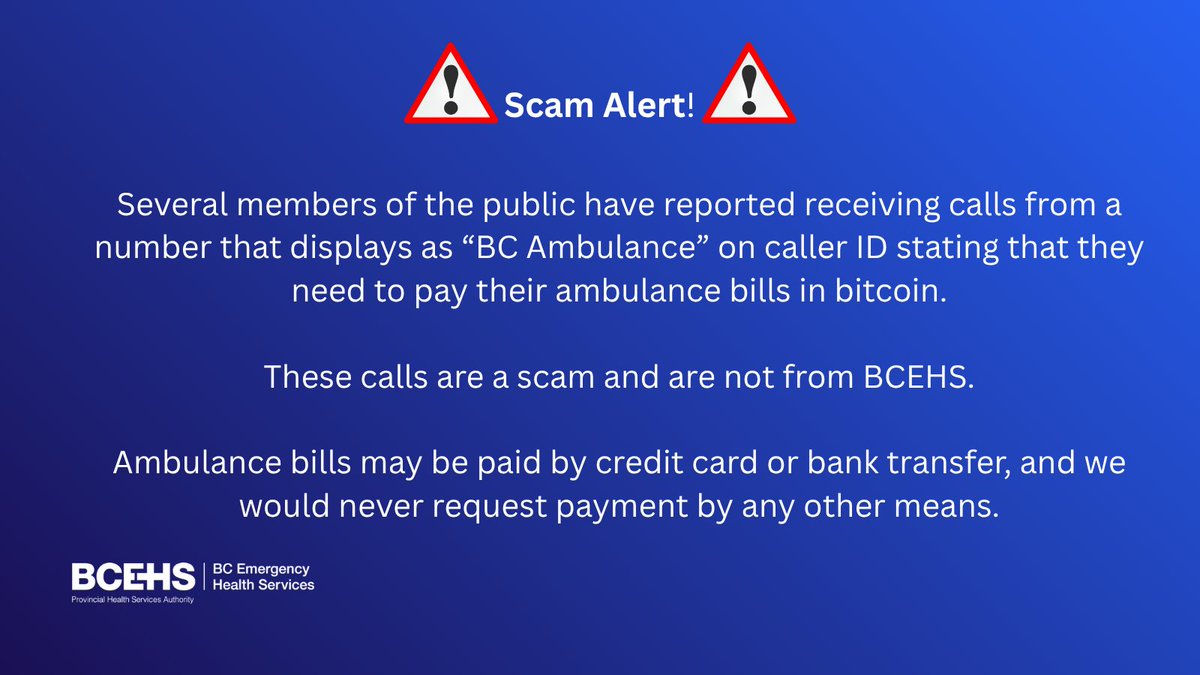 Scam Alert!

Several members of the public have reported receiving calls from a number that displays as “BC Ambulance” on caller ID stating that they need to pay their ambulance bills in bitcoin.

These calls are a scam and are not from BCEHS.

Ambulance bills may be paid by credit card or bank transfer, and we would never request payment by any other means.

BCEHS
Provincial Health Services Authority
BC Emergency Health Services